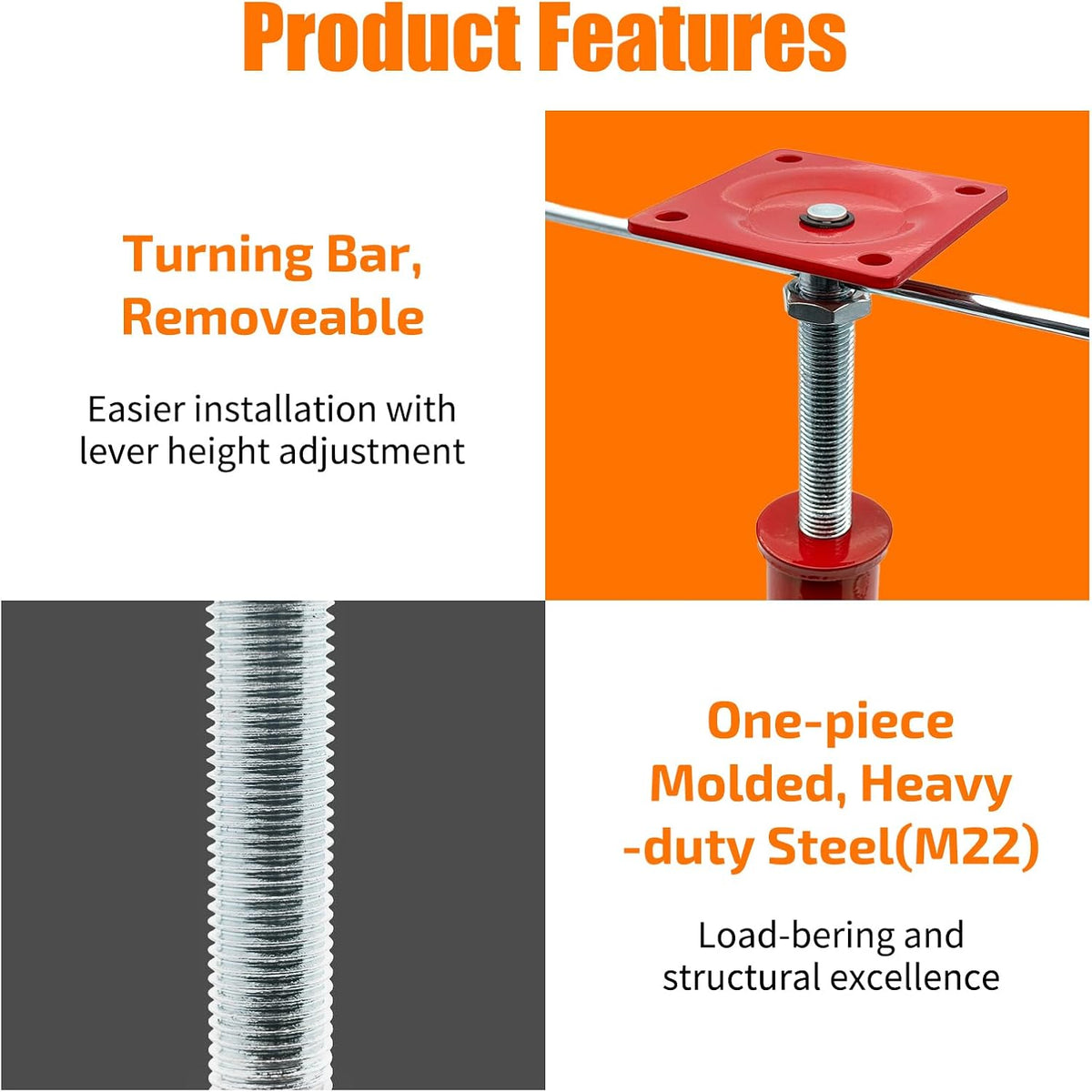 Product Features

Turning Bar, Removeable

Easier installation with lever height adjustment

One-piece Molded, Heavy -duty Steel(M22)

Load-bering and structural excellence